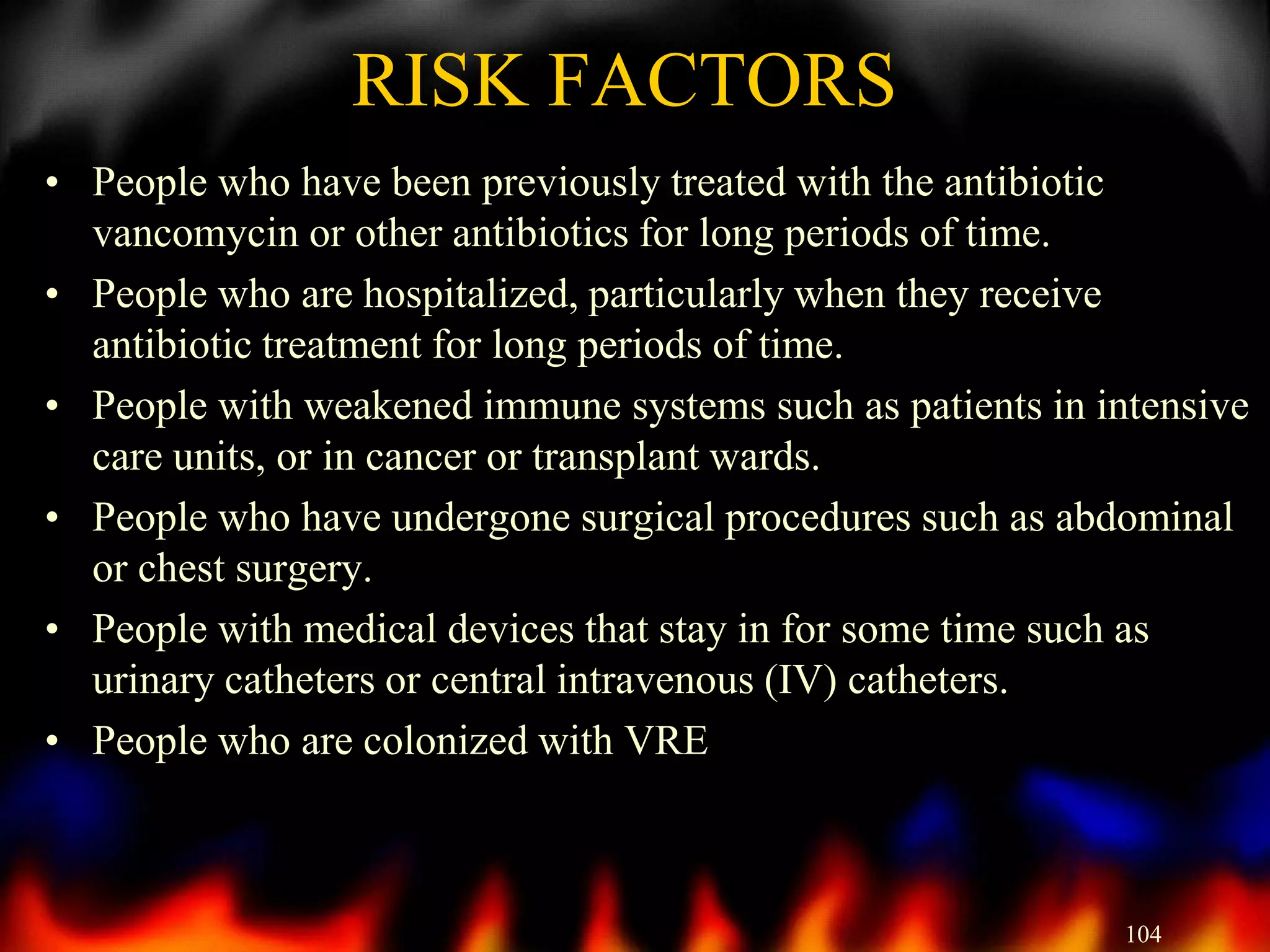 RISK FACTORS

• People who have been previously treated with the antibiotic vancomycin or other antibiotics for long periods of time.
• People who are hospitalized, particularly when they receive antibiotic treatment for long periods of time.
• People with weakened immune systems such as patients in intensive care units, or in cancer or transplant wards.
• People who have undergone surgical procedures such as abdominal or chest surgery.
• People with medical devices that stay in for some time such as urinary catheters or central intravenous (IV) catheters.
• People who are colonized with VRE

104